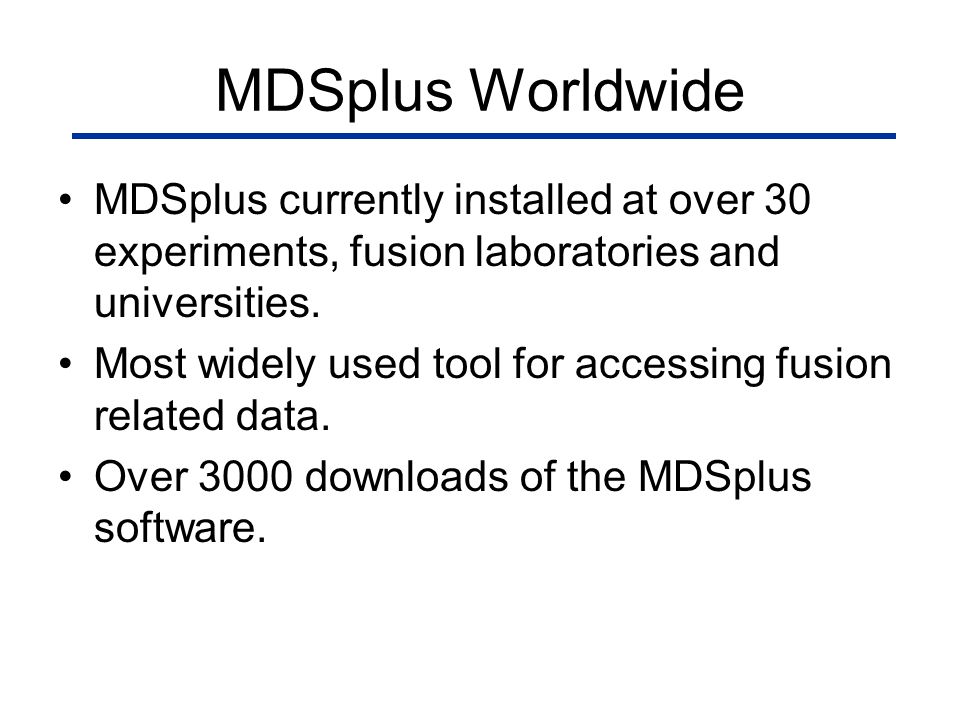 MDSplus Worldwide

• MDSplus currently installed at over 30 experiments, fusion laboratories and universities.
• Most widely used tool for accessing fusion related data.
• Over 3000 downloads of the MDSplus software.